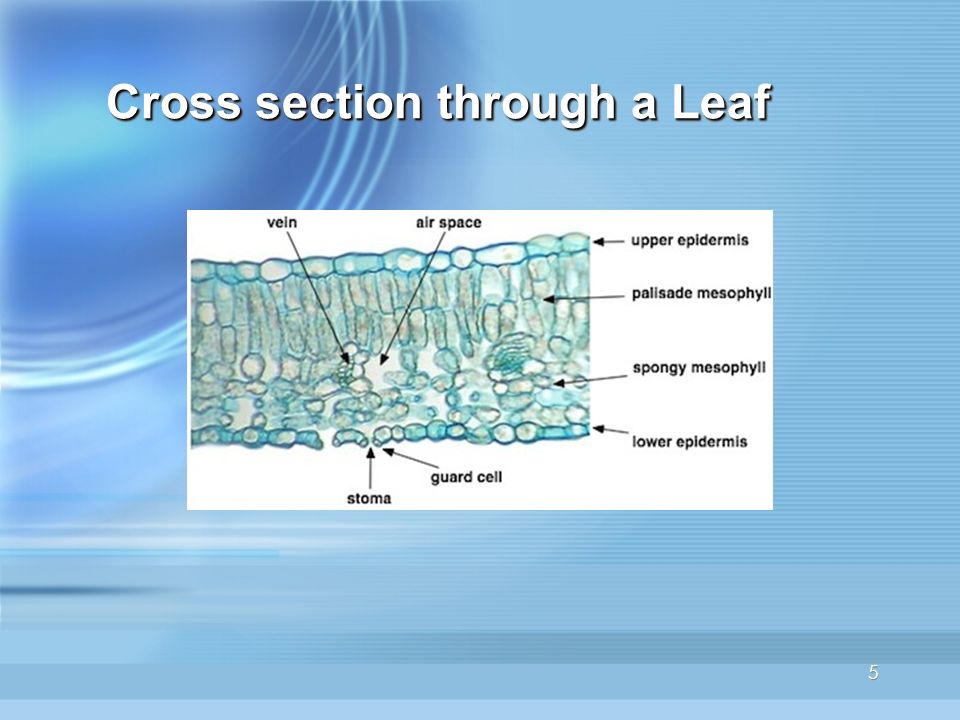 Cross section through a Leaf

vein
air space
upper epidermis
palisade mesophyll
spongy mesophyll
lower epidermis
guard cell
stoma

5